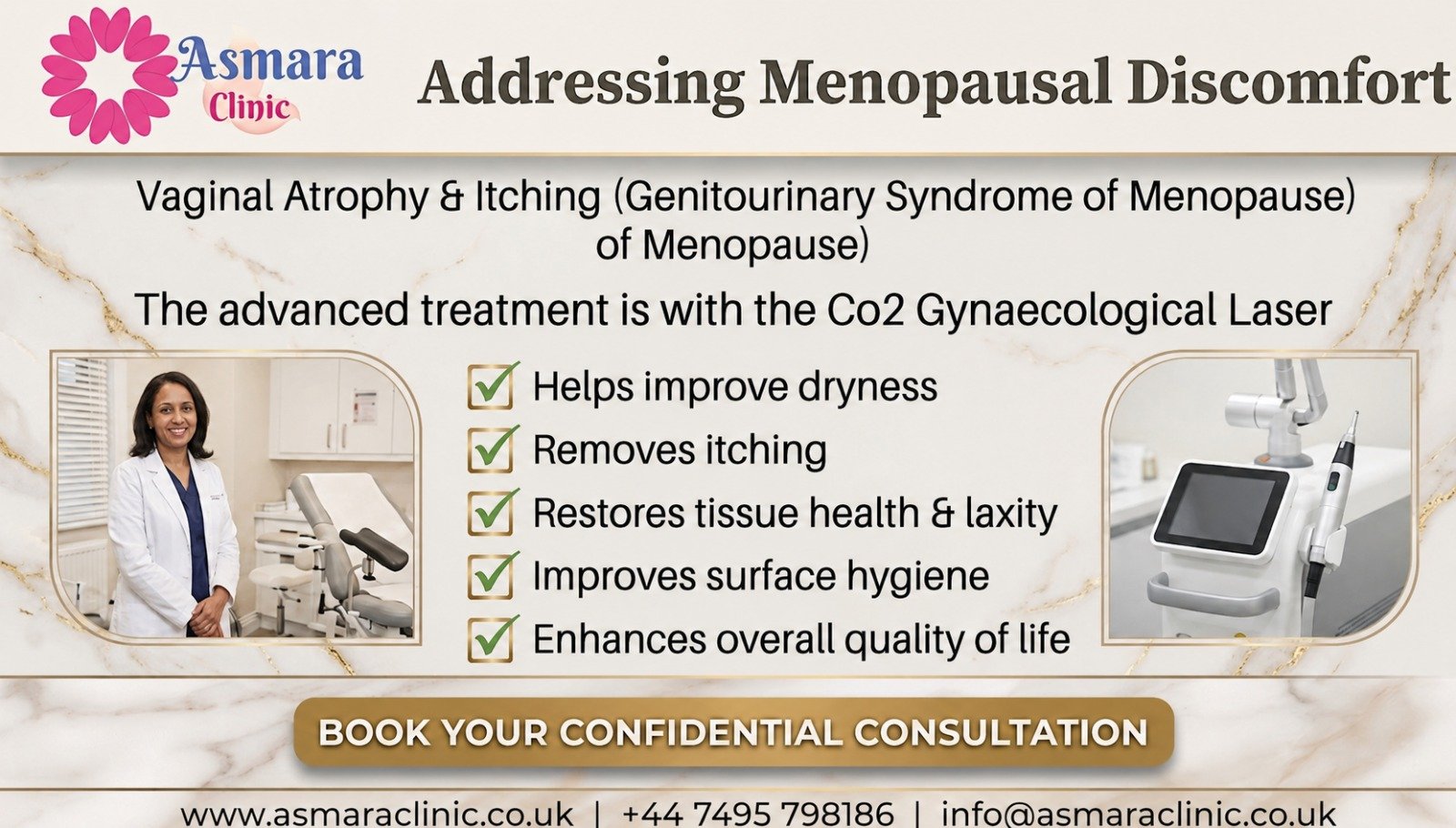 Asmara Clinic

Addressing Menopausal Discomfort

Vaginal Atrophy & Itching (Genitourinary Syndrome of Menopause) of Menopause)

The advanced treatment is with the Co2 Gynaecological Laser

Helps improve dryness
Removes itching
Restores tissue health & laxity
Improves surface hygiene
Enhances overall quality of life

BOOK YOUR CONFIDENTIAL CONSULTATION

www.asmaraclinic.co.uk | +44 7495 798186 | info@asmaraclinic.co.uk